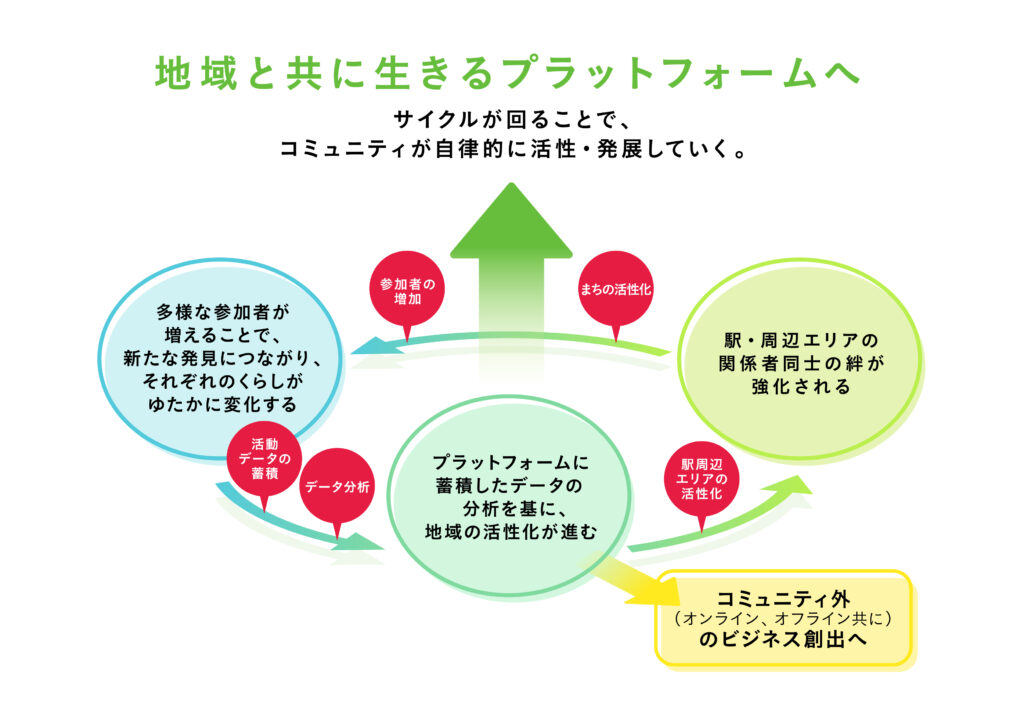 地域と共に生きるプラットフォームへ

サイクルが回ることで、
コミュニティが自律的に活性・発展していく。

参加者の増加

まちの活性化

多様な参加者が増えることで、新たな発見につながり、それぞれのくらしがゆたかに変化する

駅・周辺エリアの関係者同士の絆が強化される

活動データの蓄積

データ分析

プラットフォームに蓄積したデータの分析を基に、地域の活性化が進む

駅周辺エリアの活性化

コミュニティ外
（オンライン、オフライン共に）
のビジネス創出へ